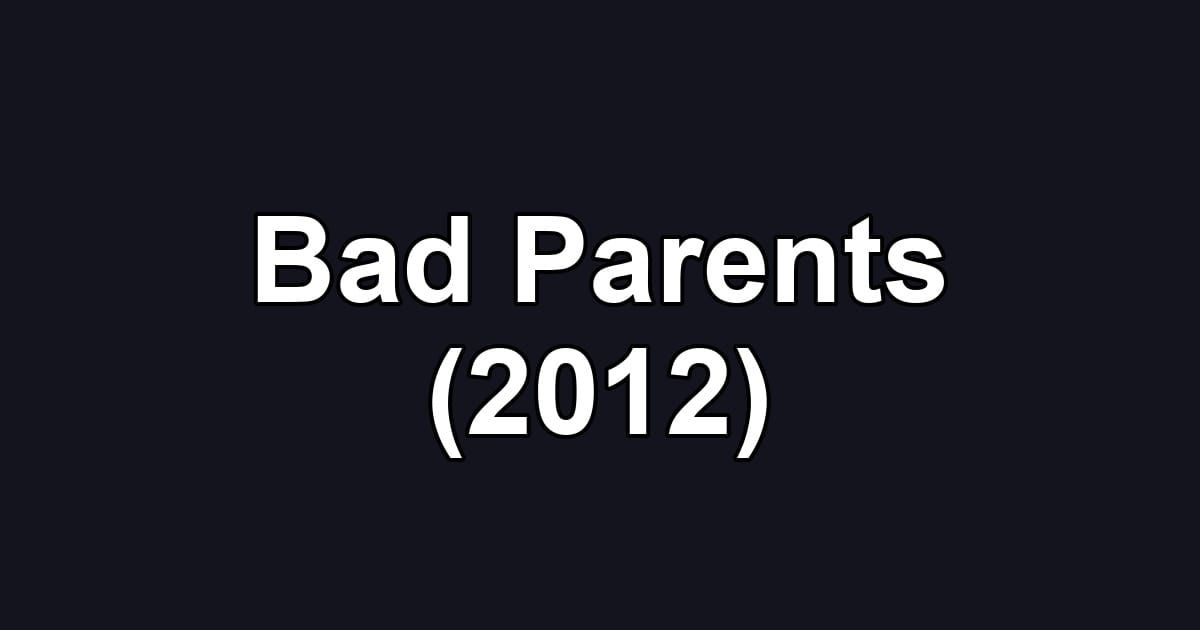 Bad Parents (2012)